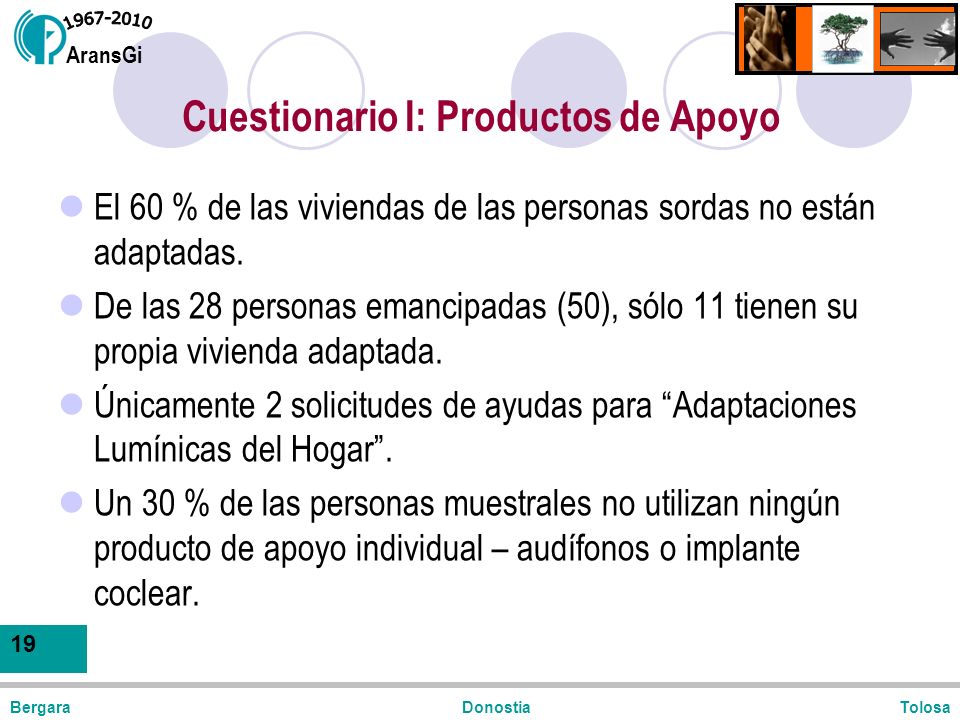 1967-2010
AransGi

Cuestionario I: Productos de Apoyo

El 60 % de las viviendas de las personas sordas no están adaptadas.

De las 28 personas emancipadas (50), sólo 11 tienen su propia vivienda adaptada.

Únicamente 2 solicitudes de ayudas para “Adaptaciones Lumínicas del Hogar”.

Un 30 % de las personas muestrales no utilizan ningún producto de apoyo individual – audífonos o implante coclear.

19

Bergara Donostia Tolosa